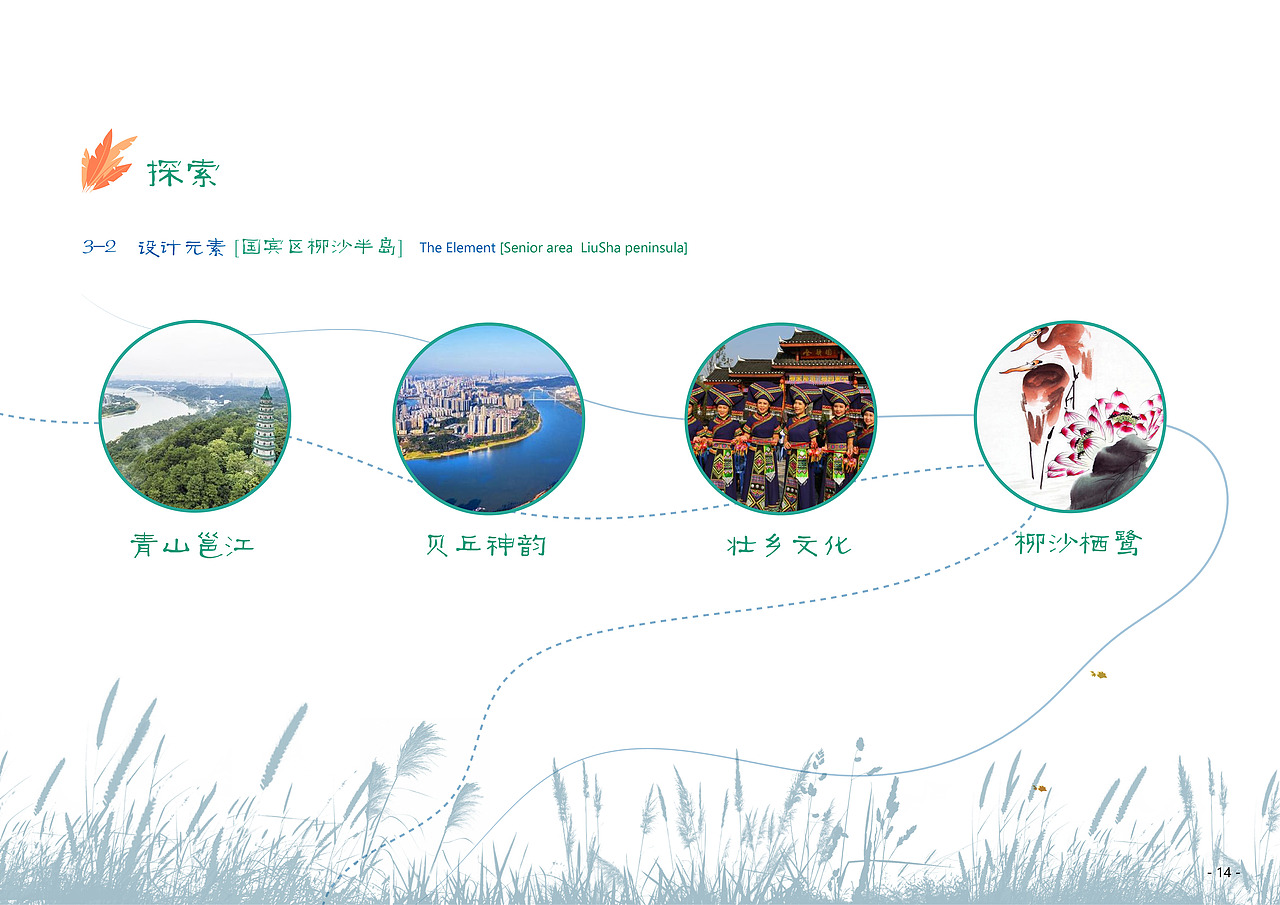 探索

3-2 设计元素 [国宾区柳沙半岛] The Element [Senior area LiuSha peninsula]

青山邕江

贝丘神韵

壮乡文化

柳沙栖鹭

- 14 -